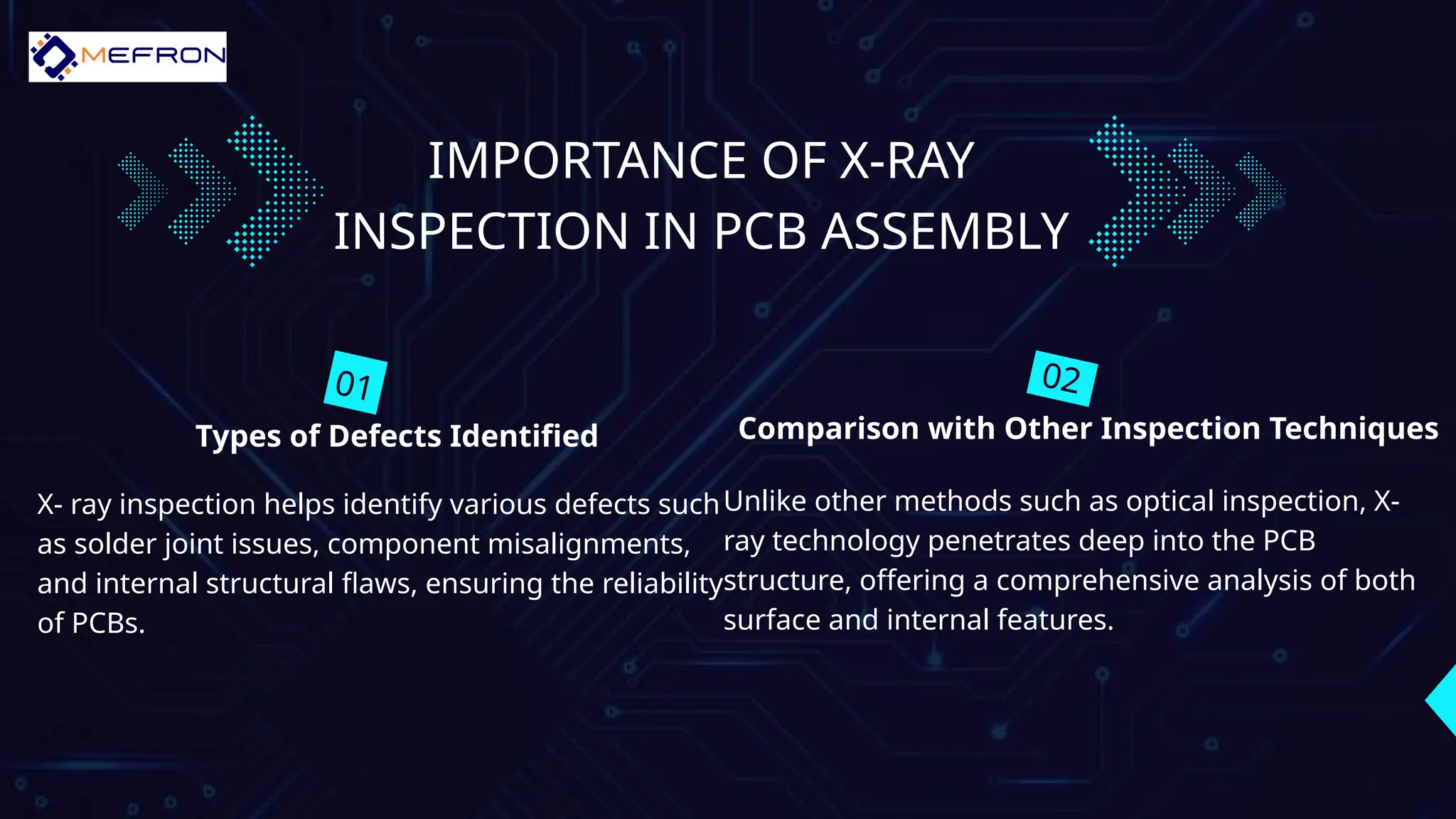 MEFRON

IMPORTANCE OF X-RAY INSPECTION IN PCB ASSEMBLY

01

Types of Defects Identified

X- ray inspection helps identify various defects such as solder joint issues, component misalignments, and internal structural flaws, ensuring the reliability of PCBs.

02

Comparison with Other Inspection Techniques

Unlike other methods such as optical inspection, X-ray technology penetrates deep into the PCB structure, offering a comprehensive analysis of both surface and internal features.